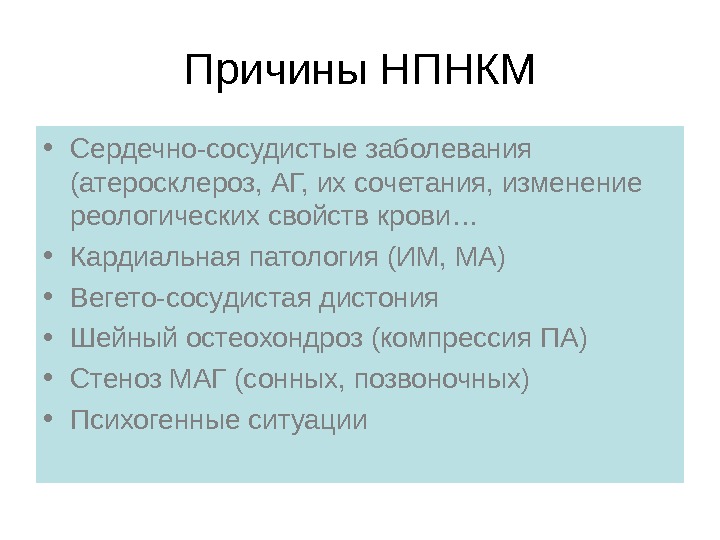 Причины НПНКМ

• Сердечно-сосудистые заболевания (атеросклероз, АГ, их сочетания, изменение реологических свойств крови…
• Кардиальная патология (ИМ, МА)
• Вегето-сосудистая дистония
• Шейный остеохондроз (компрессия ПА)
• Стеноз МАГ (сонных, позвоночных)
• Психогенные ситуации